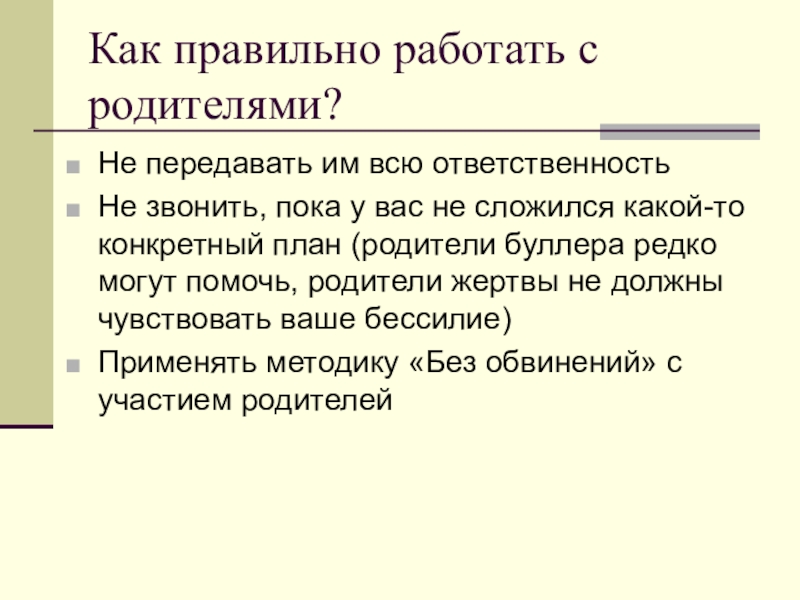 Как правильно работать с родителями?

Не передавать им всю ответственность

Не звонить, пока у вас не сложился какой-то конкретный план (родители буллера редко могут помочь, родители жертвы не должны чувствовать ваше бессилие)

Применять методику «Без обвинений» с участием родителей